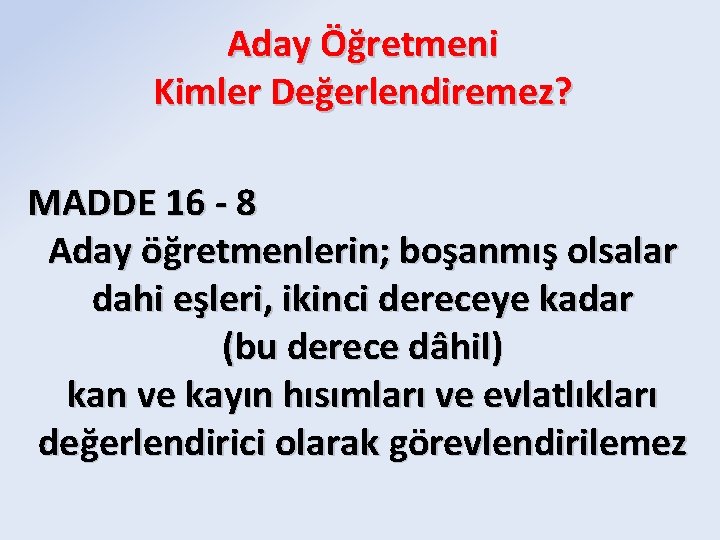 Aday Öğretmeni
Kimler Değerlendiremez?

MADDE 16 - 8

Aday öğretmenlerin; boşanmış olsalar dahi eşleri, ikinci dereceye kadar (bu derece dâhil) kan ve kayın hısımları ve evlatlıkları değerlendirici olarak görevlendirilemez